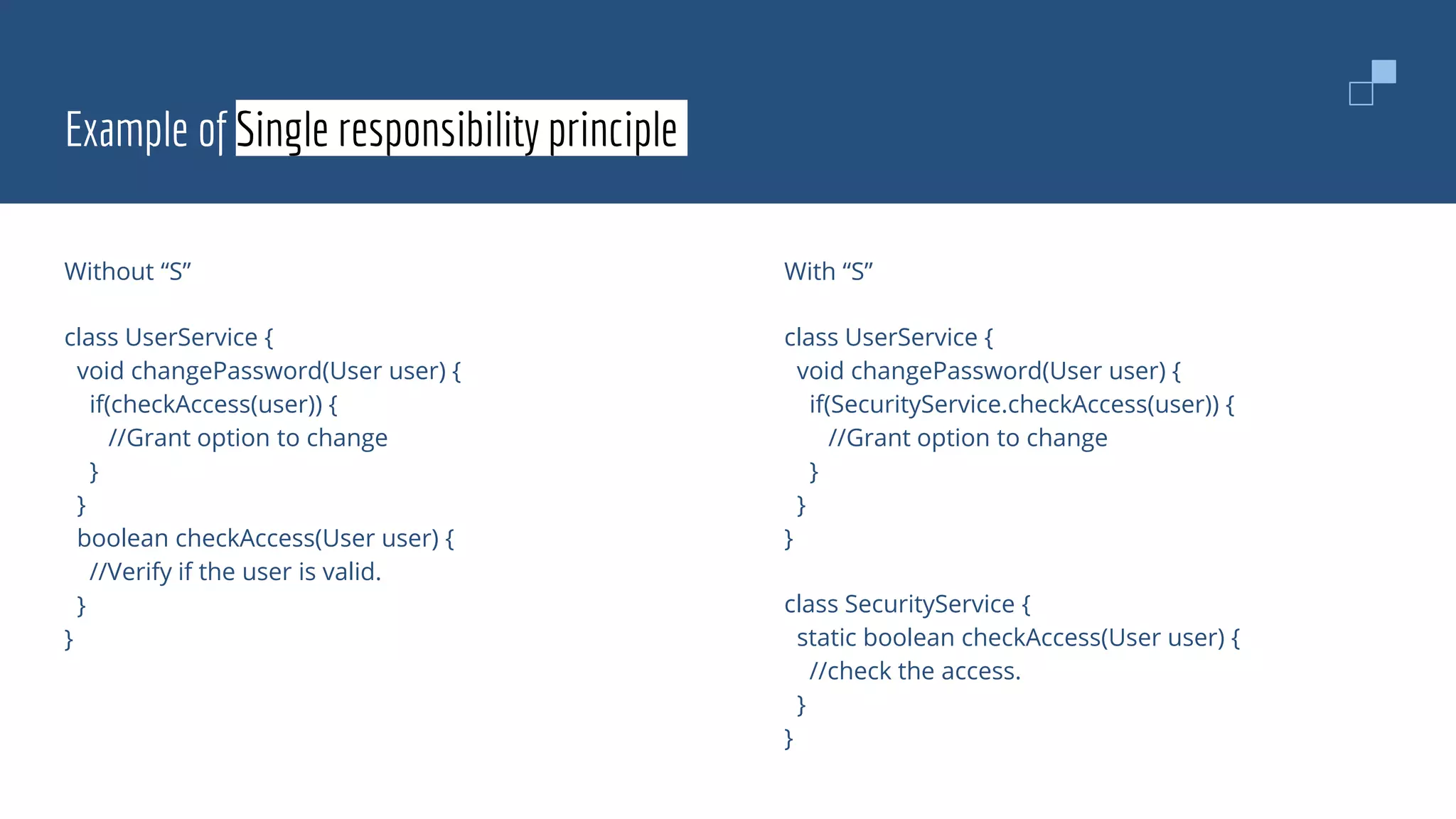 Example of Single responsibility principle

Without “S”

class UserService {
void changePassword(User user) {
if(checkAccess(user)) {
//Grant option to change
}
}
boolean checkAccess(User user) {
//Verify if the user is valid.
}
}

With “S”

class UserService {
void changePassword(User user) {
if(SecurityService.checkAccess(user)) {
//Grant option to change
}
}
}

class SecurityService {
static boolean checkAccess(User user) {
//check the access.
}
}